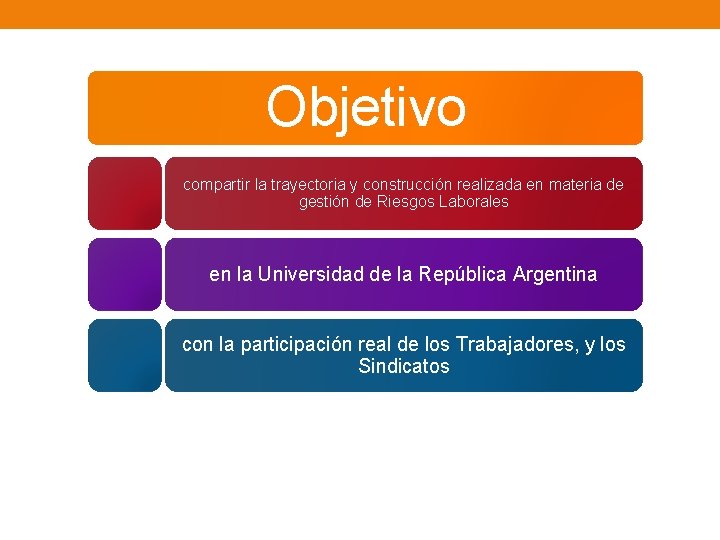 Objetivo

compartir la trayectoria y construcción realizada en materia de gestión de Riesgos Laborales

en la Universidad de la República Argentina

con la participación real de los Trabajadores, y los Sindicatos